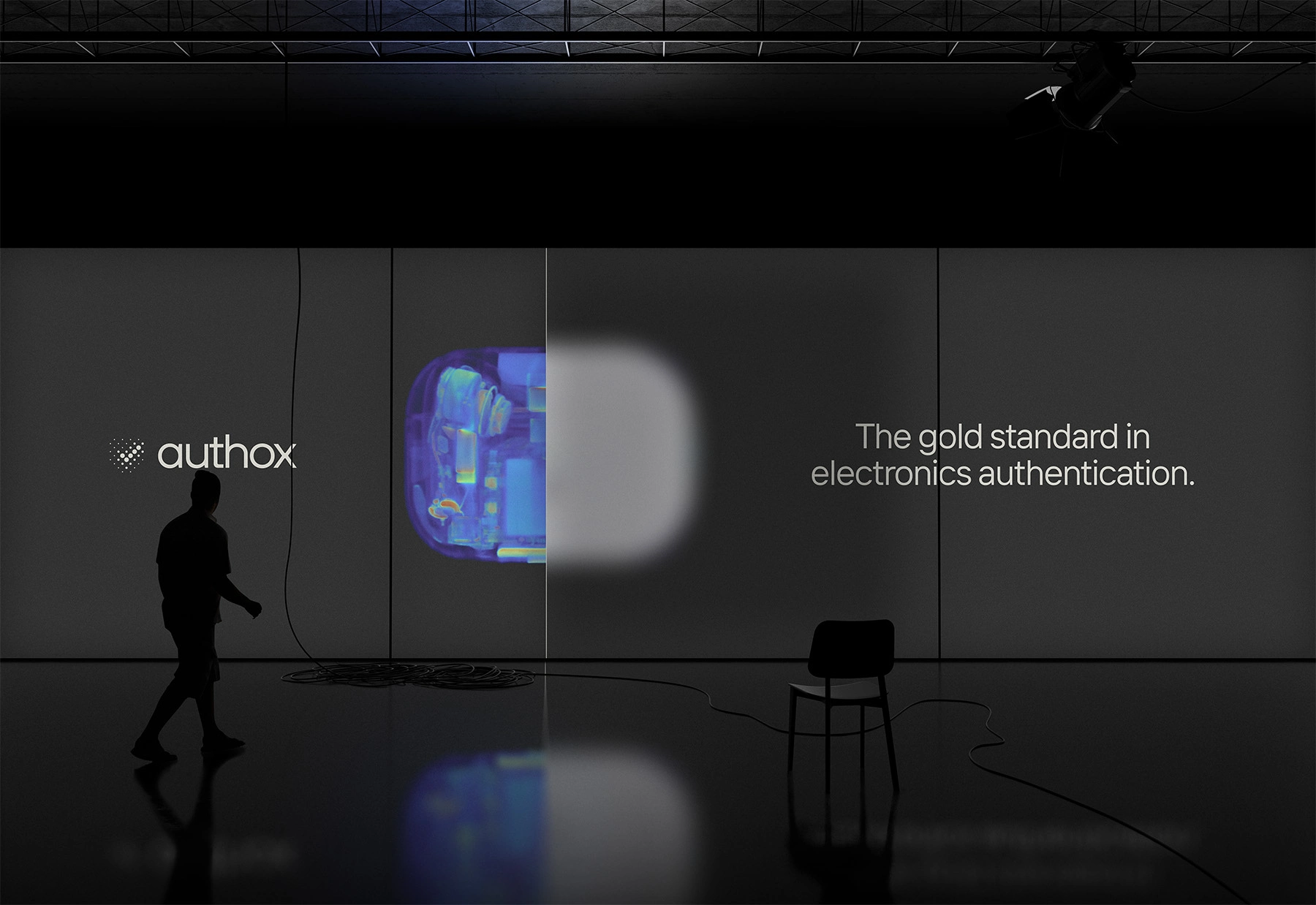 authox

The gold standard in electronics authentication.